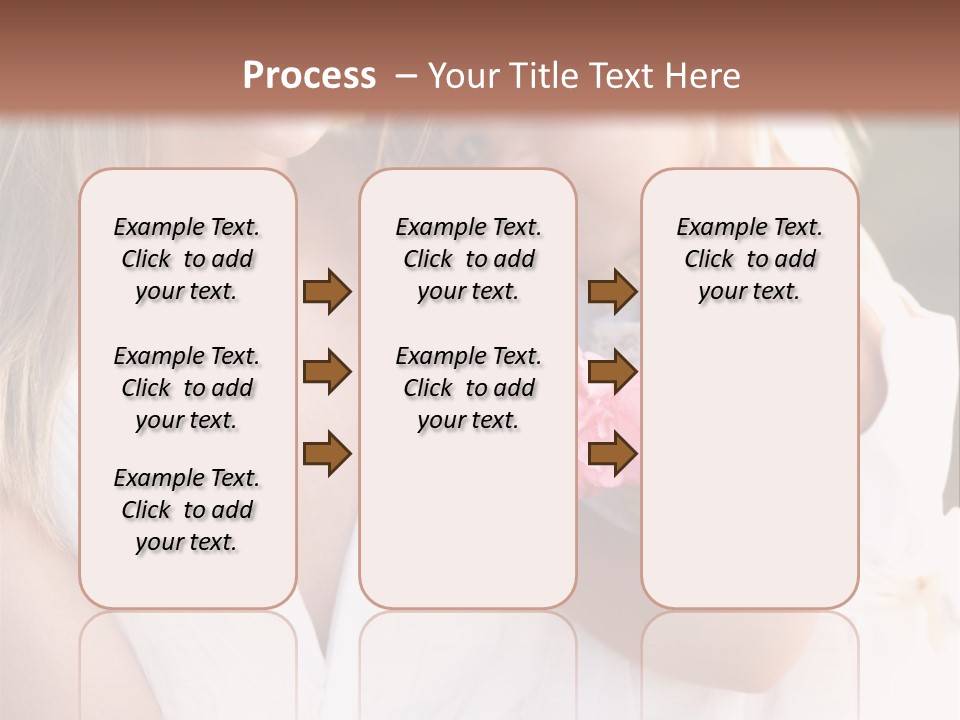 Process – Your Title Text Here

Example Text. Click to add your text.

Example Text. Click to add your text.

Example Text. Click to add your text.

Example Text. Click to add your text.

Example Text. Click to add your text.

Example Text. Click to add your text.